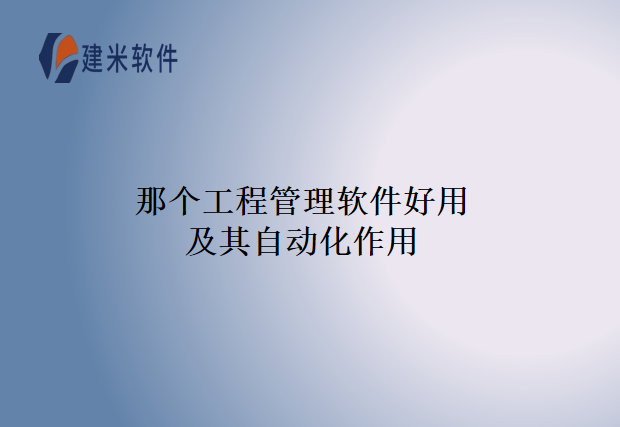 建米软件

那个工程管理软件好用及其自动化作用